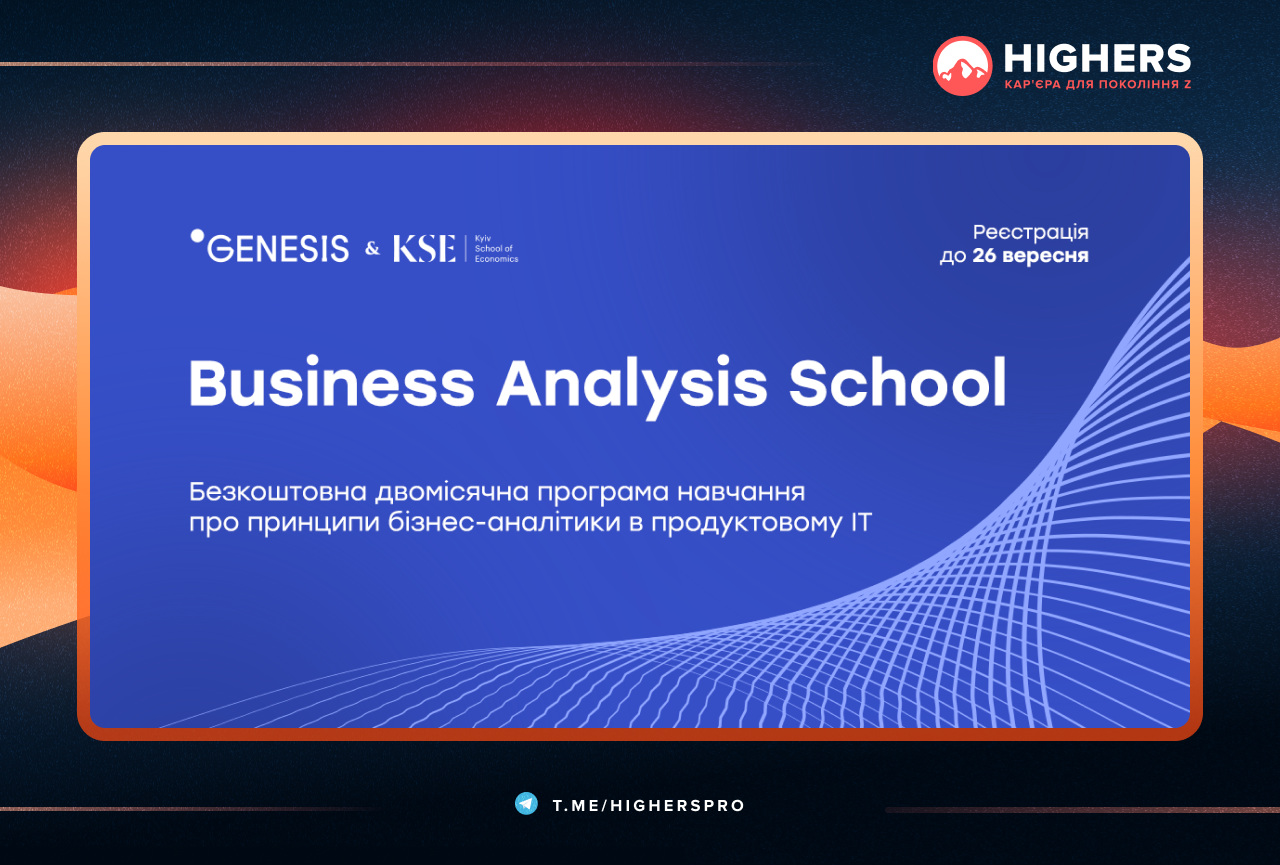 HIGHERS
КАР'ЄРА ДЛЯ ПОКОЛІННЯ Z

GENESIS & KSE Kyiv School of Economics

Реєстрація
до 26 вересня

Business Analysis School

Безкоштовна двомісячна програма навчання про принципи бізнес-аналітики в продуктовому IT

T.ME/HIGHERSPRO